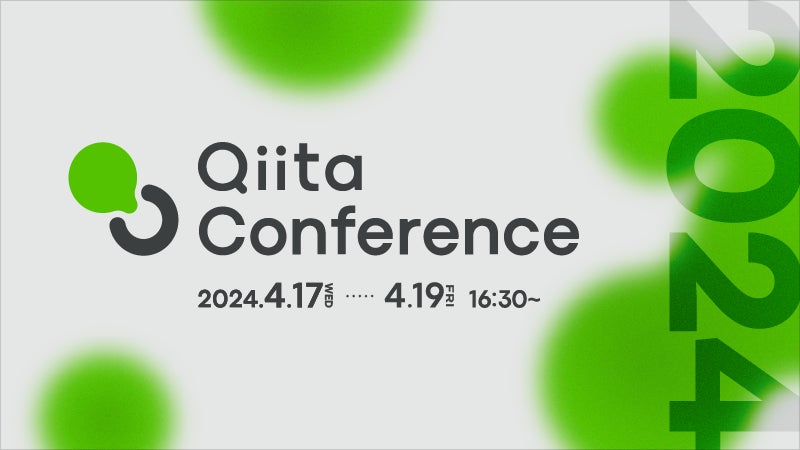 Qiita Conference

2024.4.17 WED ····· 4.19 FRI 16:30~

2024